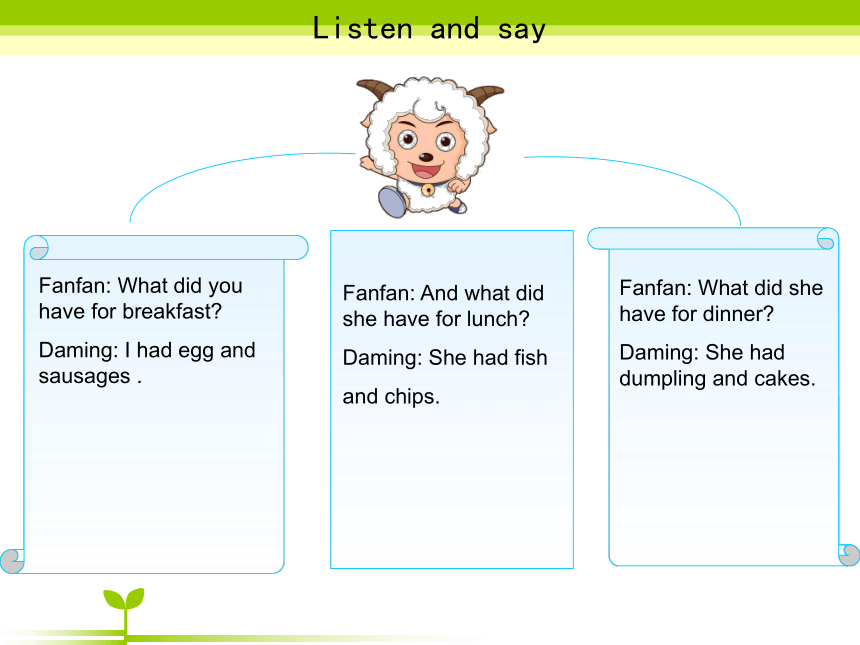 Listen and say

Fanfan: What did you have for breakfast?

Daming: I had egg and sausages .

Fanfan: And what did she have for lunch?

Daming: She had fish

and chips.

Fanfan: What did she have for dinner?

Daming: She had dumpling and cakes.